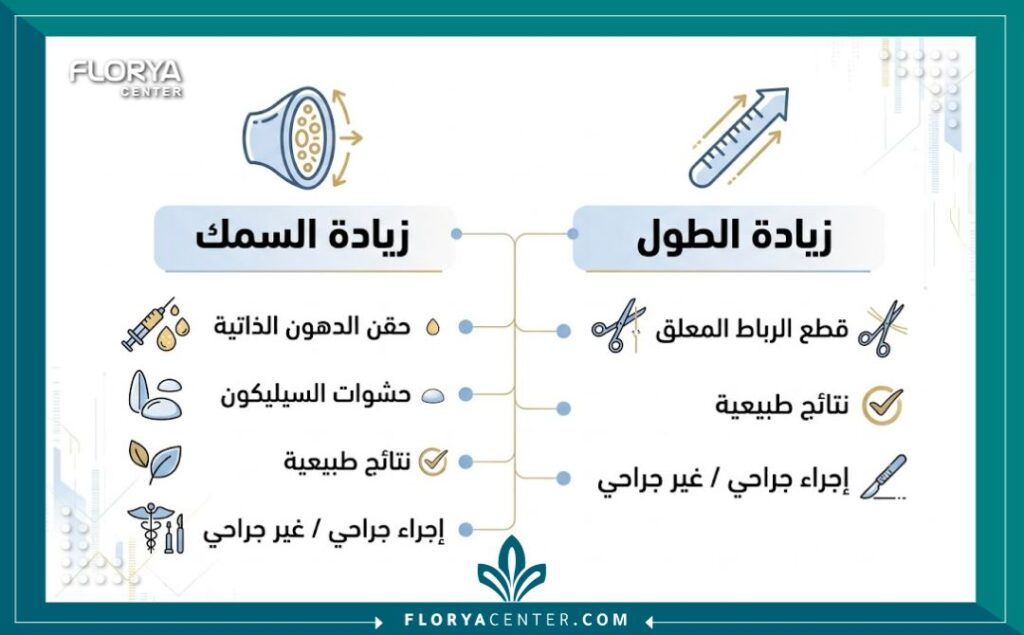 FLORYA
CENTER

زيادة الطول

قطع الرباط المعلق

نتائج طبيعية

إجراء جراحي / غير جراحي

زيادة السمك

حقن الدهون الذاتية

حشوات السيليكون

نتائج طبيعية

إجراء جراحي / غير جراحي

FLORYACENTER.COM